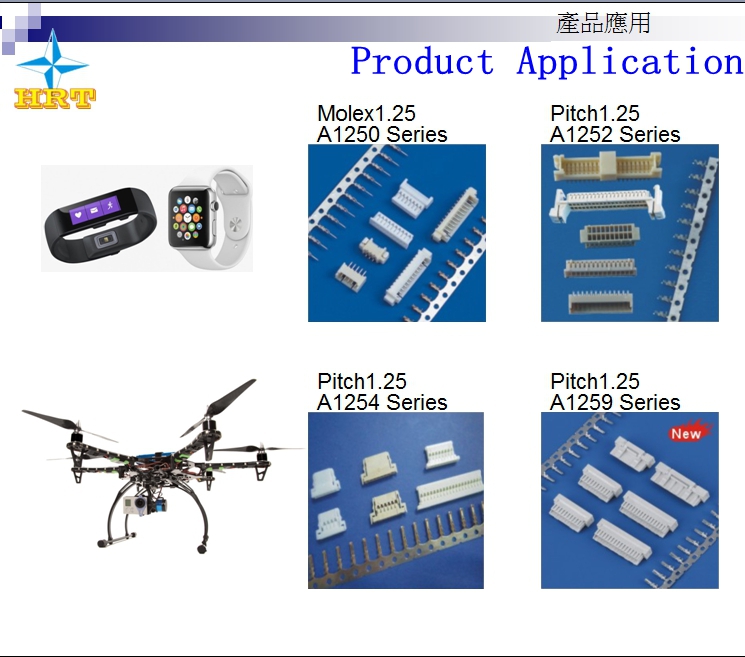 產品應用

Product Application

HRT

Molex1.25
A1250 Series

Pitch1.25
A1252 Series

Pitch1.25
A1254 Series

Pitch1.25
A1259 Series

New